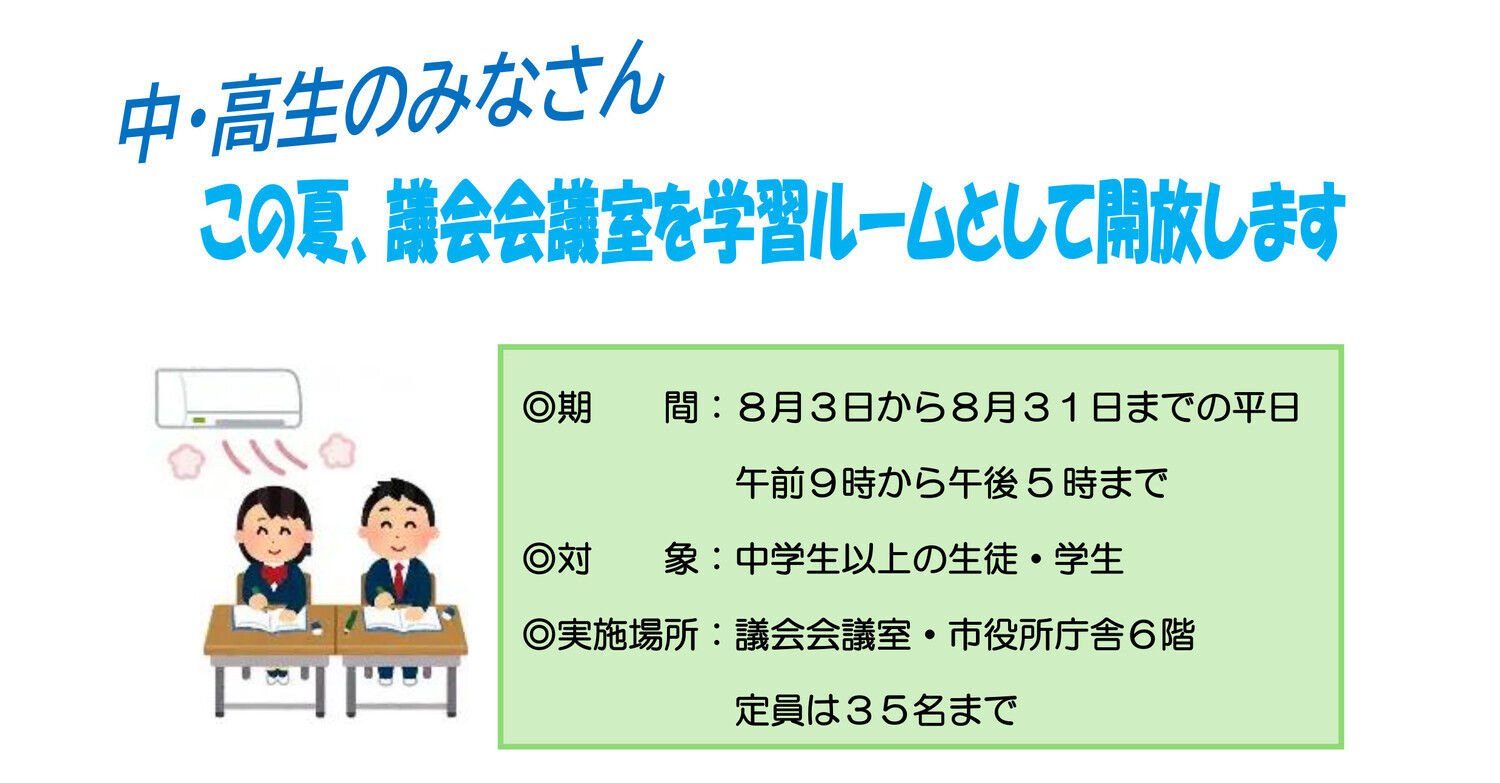 中・高生のみなさん

この夏、議会会議室を学習ルームとして開放します

◎期　　間：８月３日から８月３１日までの平日
午前９時から午後５時まで

◎対　　象：中学生以上の生徒・学生

◎実施場所：議会会議室・市役所庁舎６階
定員は３５名まで